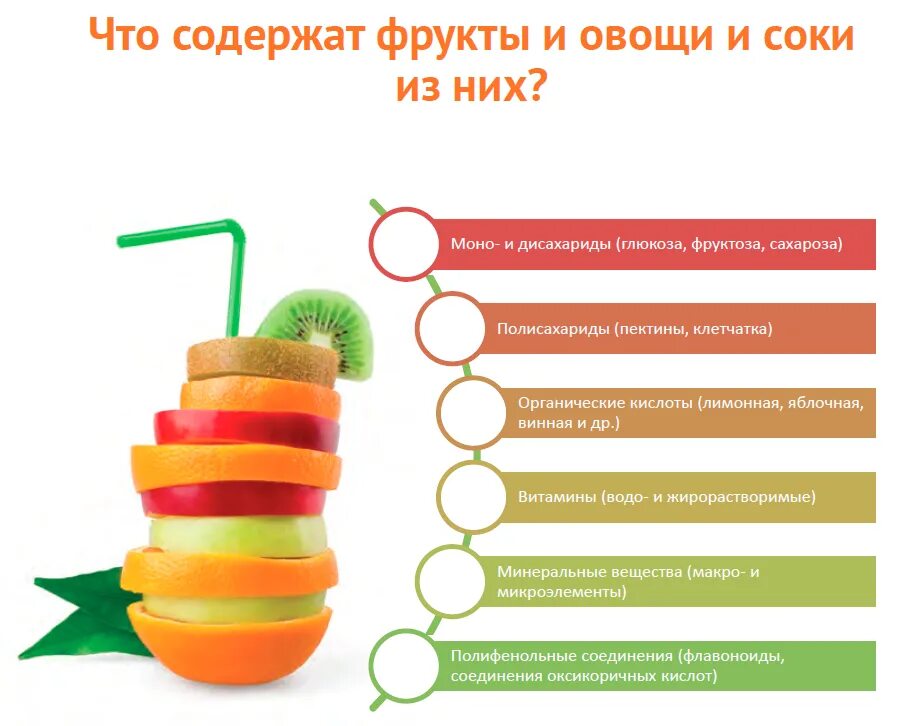 Что содержат фрукты и овощи и соки из них?

Моно- и дисахариды (глюкоза, фруктоза, сахароза)

Полисахариды (пектины, клетчатка)

Органические кислоты (лимонная, яблочная, винная и др.)

Витамины (водо- и жирорастворимые)

Минеральные вещества (макро- и микроэлементы)

Полифенольные соединения (флавоноиды, соединения оксикоричных кислот)